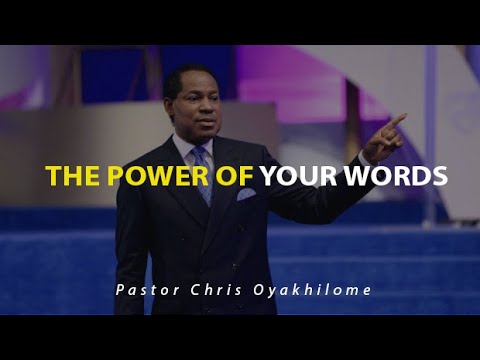 THE POWER OF YOUR WORDS

Pastor Chris Oyakhilome